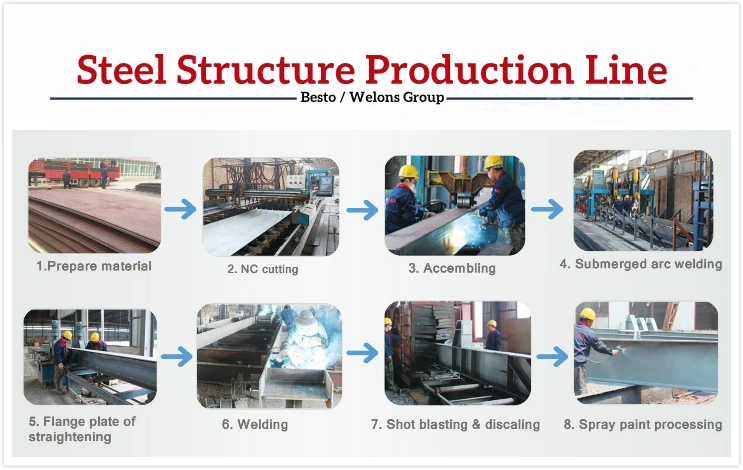 Steel Structure Production Line

Besto / Welons Group

1.Prepare material

2. NC cutting

3. Accembling

4. Submerged arc welding

5. Flange plate of straightening

6. Welding

7. Shot blasting & discaling

8. Spray paint processing